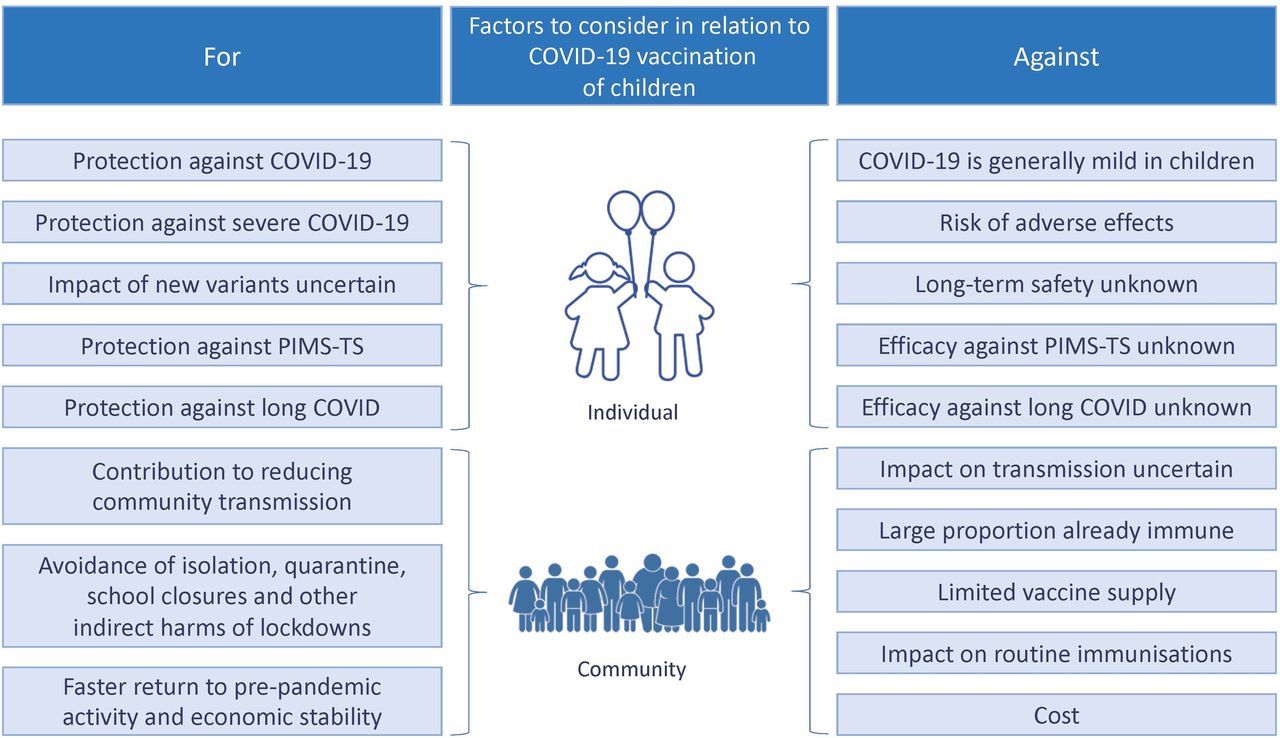 For

Factors to consider in relation to COVID-19 vaccination of children

Against

Protection against COVID-19

Protection against severe COVID-19

Impact of new variants uncertain

Protection against PIMS-TS

Protection against long COVID

Individual

COVID-19 is generally mild in children

Risk of adverse effects

Long-term safety unknown

Efficacy against PIMS-TS unknown

Efficacy against long COVID unknown

Contribution to reducing community transmission

Avoidance of isolation, quarantine, school closures and other indirect harms of lockdowns

Faster return to pre-pandemic activity and economic stability

Community

Impact on transmission uncertain

Large proportion already immune

Limited vaccine supply

Impact on routine immunisations

Cost